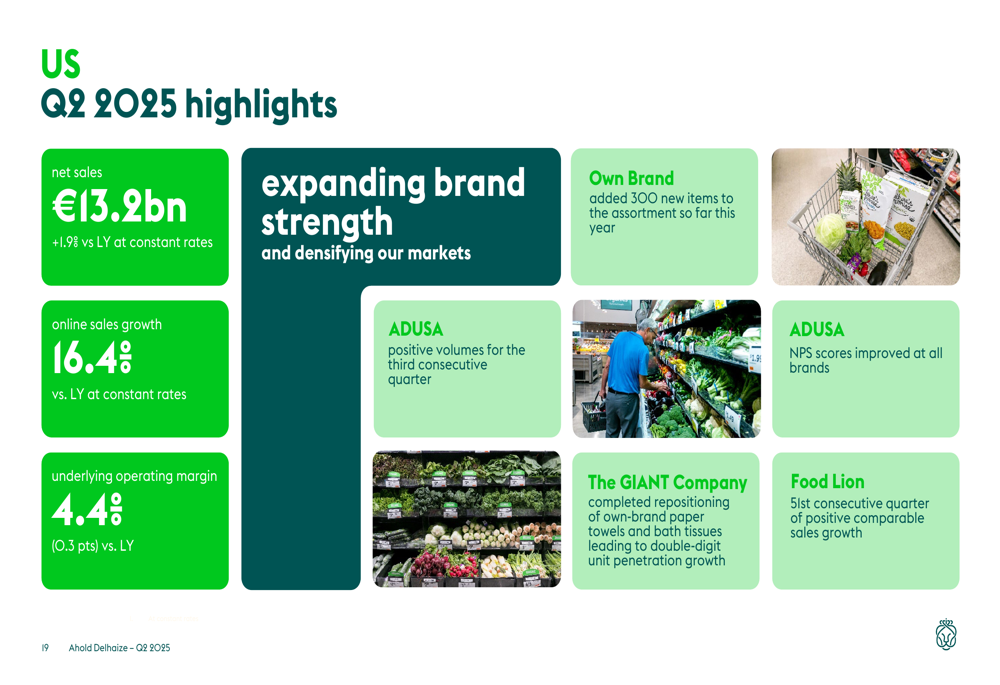 US
Q2 2025 highlights

net sales
€13.2bn
+1.9% vs LY at constant rates

online sales growth
16.4%
vs. LY at constant rates

underlying operating margin
4.4%
(0.3 pts) vs. LY

expanding brand strength
and densifying our markets

Own Brand
added 300 new items to the assortment so far this year

ADUSA
positive volumes for the third consecutive quarter

ADUSA
NPS scores improved at all brands

The GIANT Company
completed repositioning of own-brand paper towels and bath tissues leading to double-digit unit penetration growth

Food Lion
51st consecutive quarter of positive comparable sales growth

19 Ahold Delhaize – Q2 2025